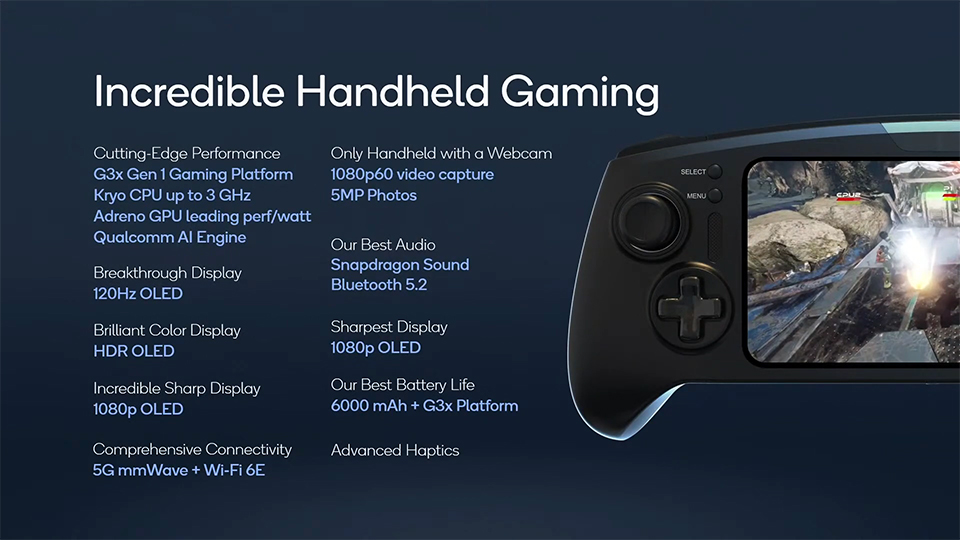 Incredible Handheld Gaming

Cutting-Edge Performance
G3x Gen 1 Gaming Platform
Kryo CPU up to 3 GHz
Adreno GPU leading perf/watt
Qualcomm AI Engine

Breakthrough Display
120Hz OLED

Brilliant Color Display
HDR OLED

Incredible Sharp Display
1080p OLED

Comprehensive Connectivity
5G mmWave + Wi-Fi 6E

Only Handheld with a Webcam
1080p60 video capture
5MP Photos

Our Best Audio
Snapdragon Sound
Bluetooth 5.2

Sharpest Display
1080p OLED

Our Best Battery Life
6000 mAh + G3x Platform

Advanced Haptics

SELECT
MENU
CPU2